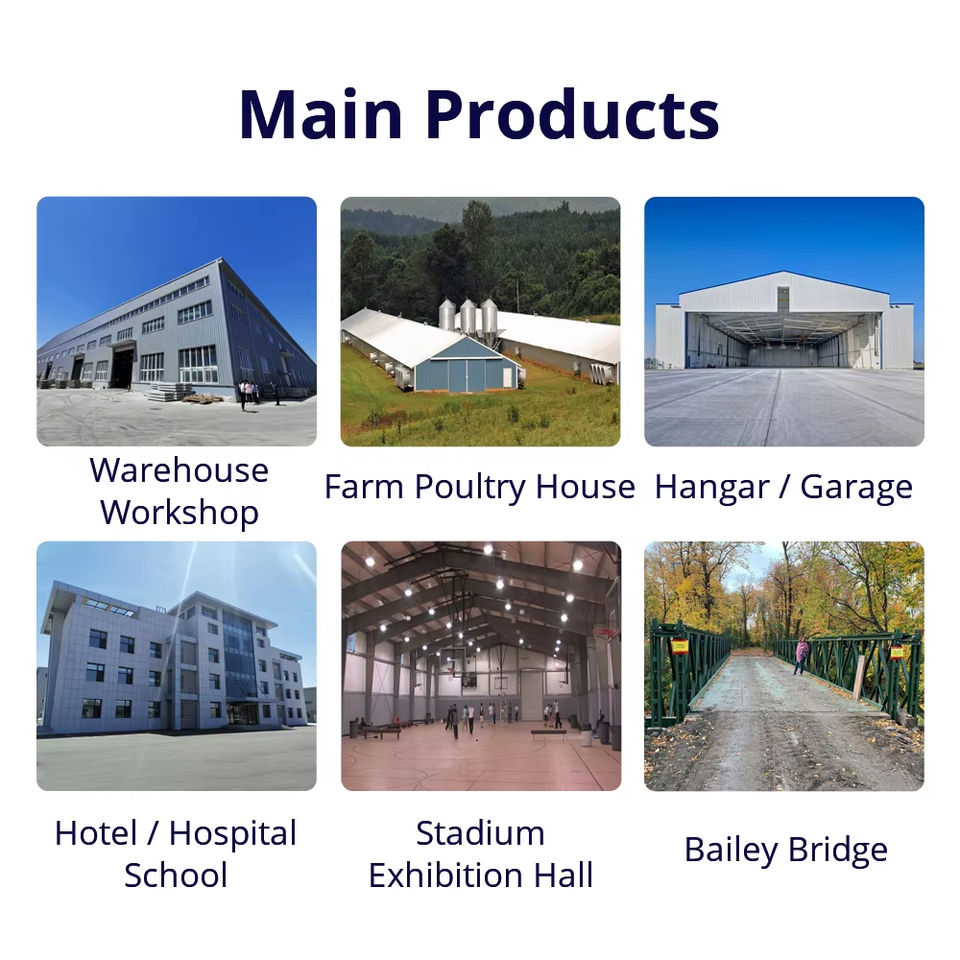 Main Products

Warehouse
Workshop

Farm Poultry House

Hangar / Garage

Hotel / Hospital
School

Stadium
Exhibition Hall

Bailey Bridge